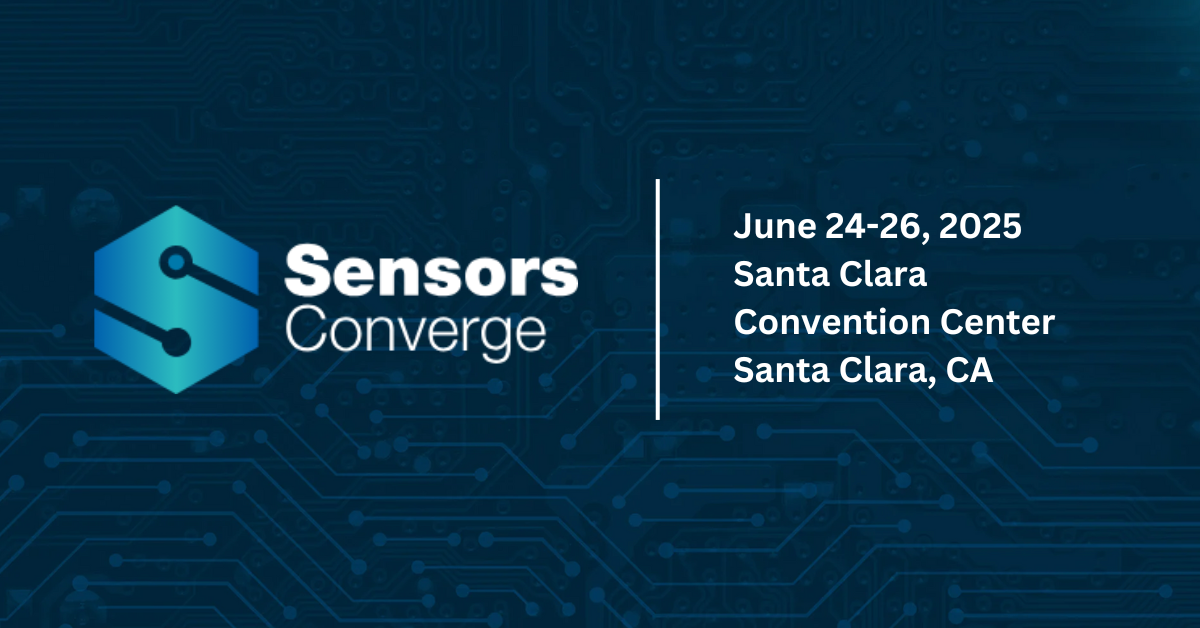 Sensors
Converge

June 24-26, 2025
Santa Clara
Convention Center
Santa Clara, CA